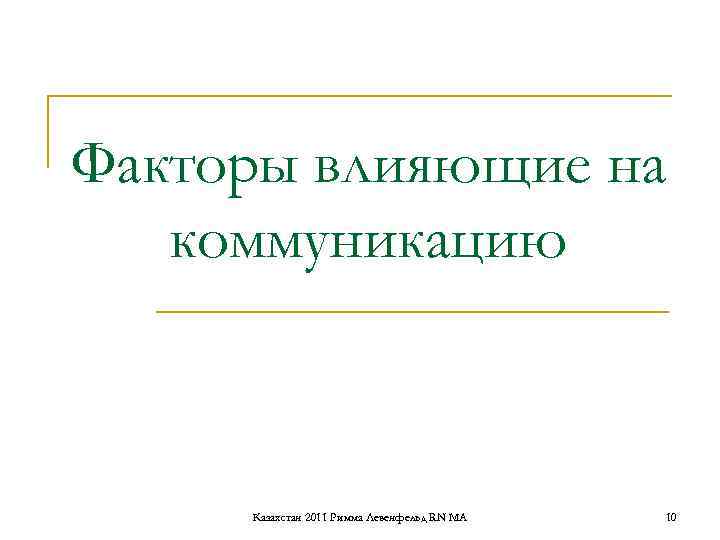 Факторы влияющие на коммуникацию

Казахстан 2011 Римма Левенфельд RN MA

10